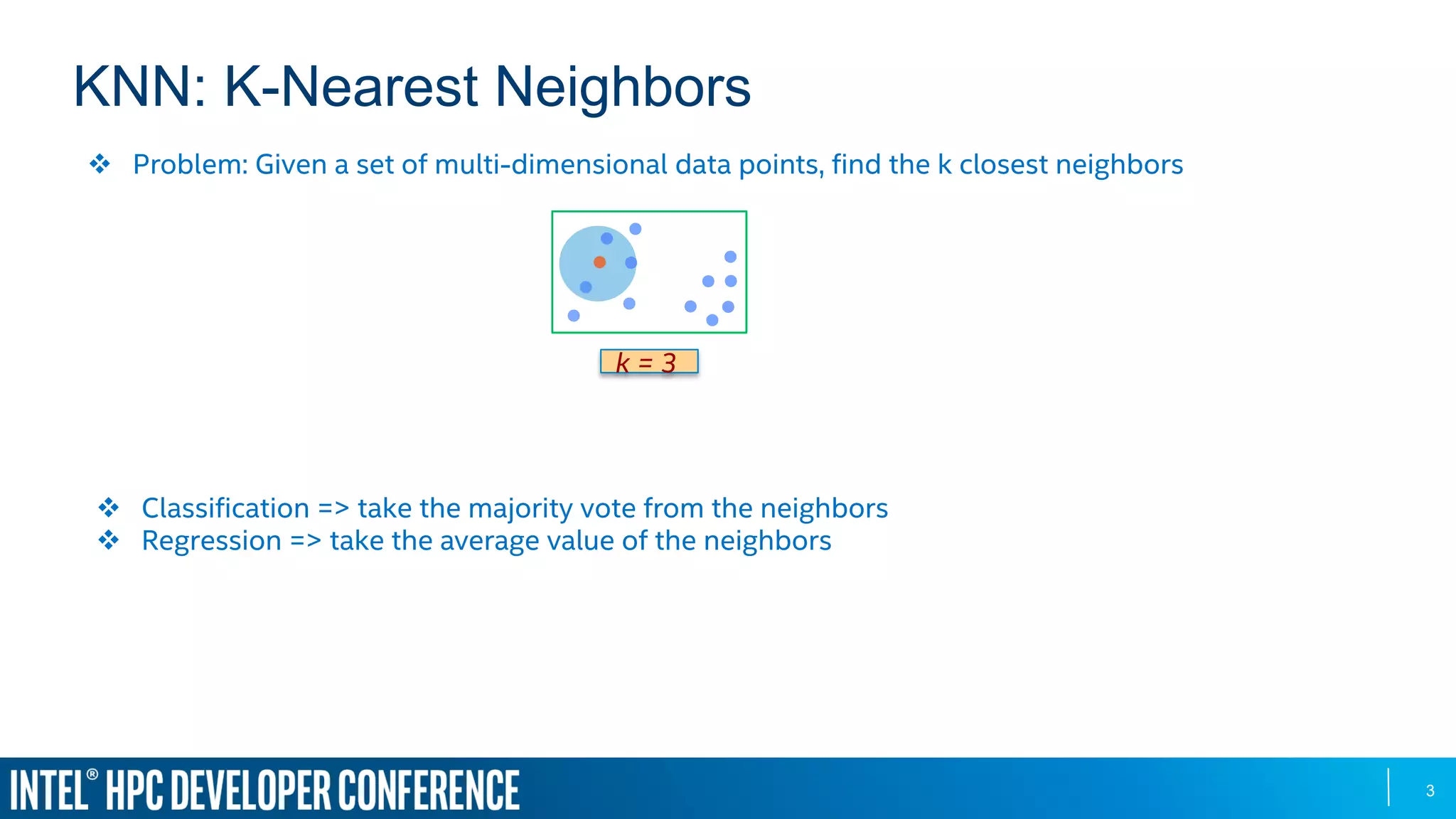 KNN: K-Nearest Neighbors

❖ Problem: Given a set of multi-dimensional data points, find the k closest neighbors

$k = 3$

❖ Classification => take the majority vote from the neighbors
❖ Regression => take the average value of the neighbors

INTEL® HPC DEVELOPER CONFERENCE

3